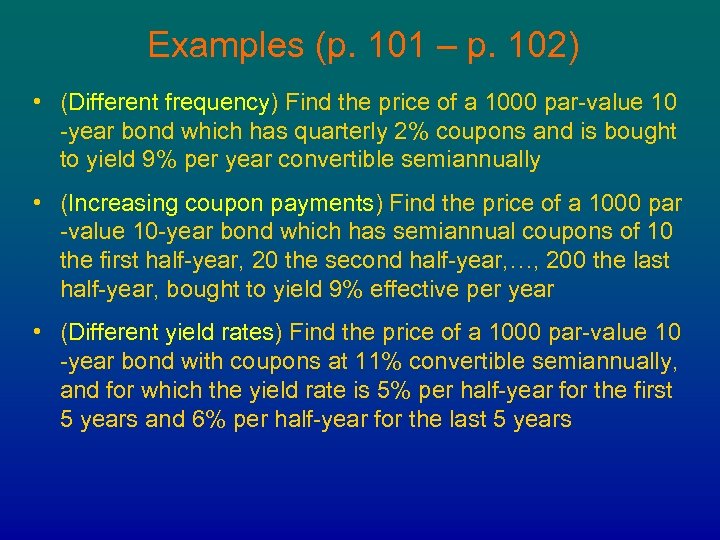 Examples (p. 101 – p. 102)

• (Different frequency) Find the price of a 1000 par-value 10 -year bond which has quarterly 2% coupons and is bought to yield 9% per year convertible semiannually

• (Increasing coupon payments) Find the price of a 1000 par -value 10-year bond which has semiannual coupons of 10 the first half-year, 20 the second half-year,…, 200 the last half-year, bought to yield 9% effective per year

• (Different yield rates) Find the price of a 1000 par-value 10 -year bond with coupons at 11% convertible semiannually, and for which the yield rate is 5% per half-year for the first 5 years and 6% per half-year for the last 5 years